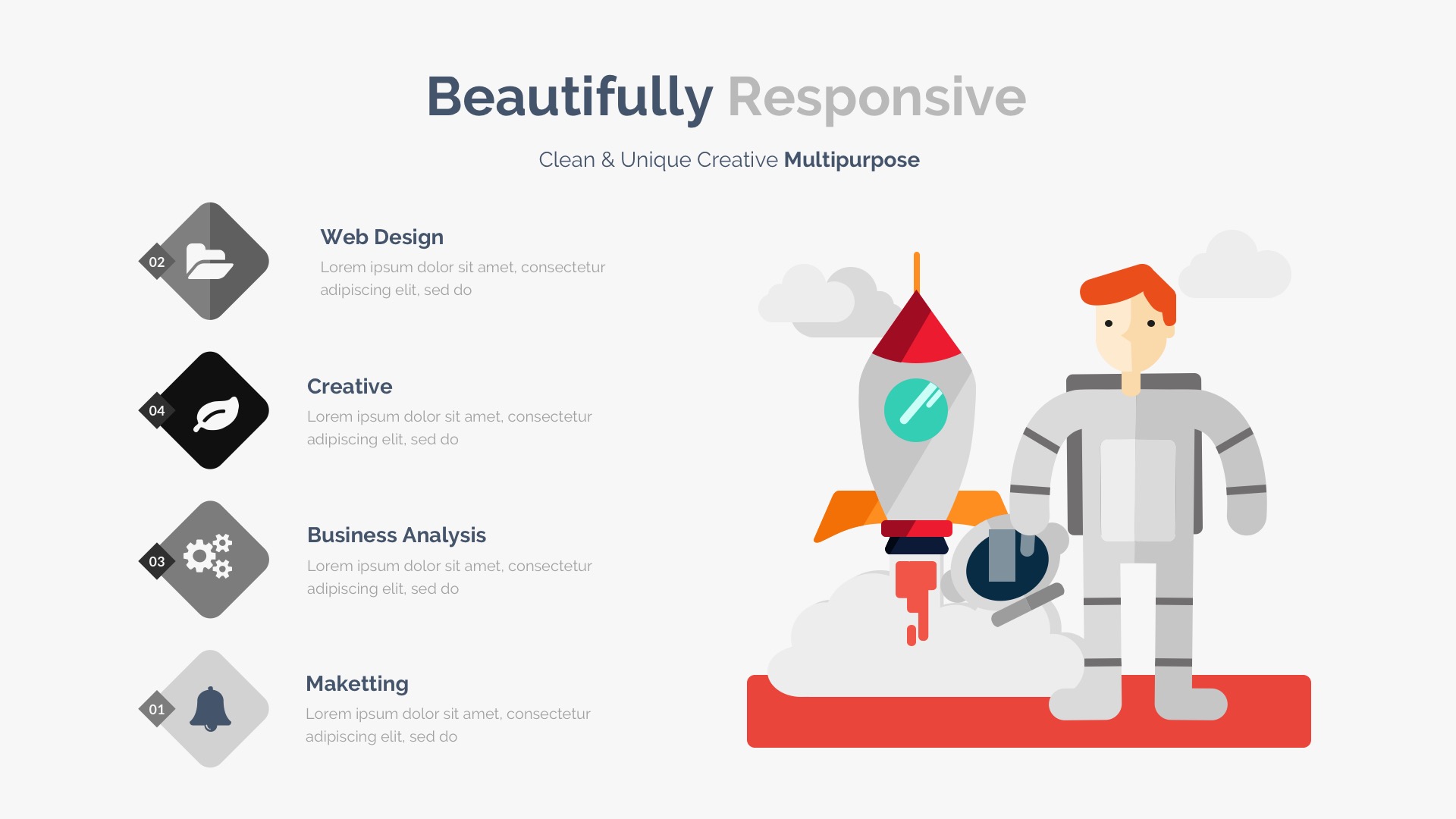 Beautifully Responsive

Clean & Unique Creative Multipurpose

02

Web Design

Lorem ipsum dolor sit amet, consectetur adipiscing elit, sed do

04

Creative

Lorem ipsum dolor sit amet, consectetur adipiscing elit, sed do

03

Business Analysis

Lorem ipsum dolor sit amet, consectetur adipiscing elit, sed do

01

Maketting

Lorem ipsum dolor sit amet, consectetur adipiscing elit, sed do